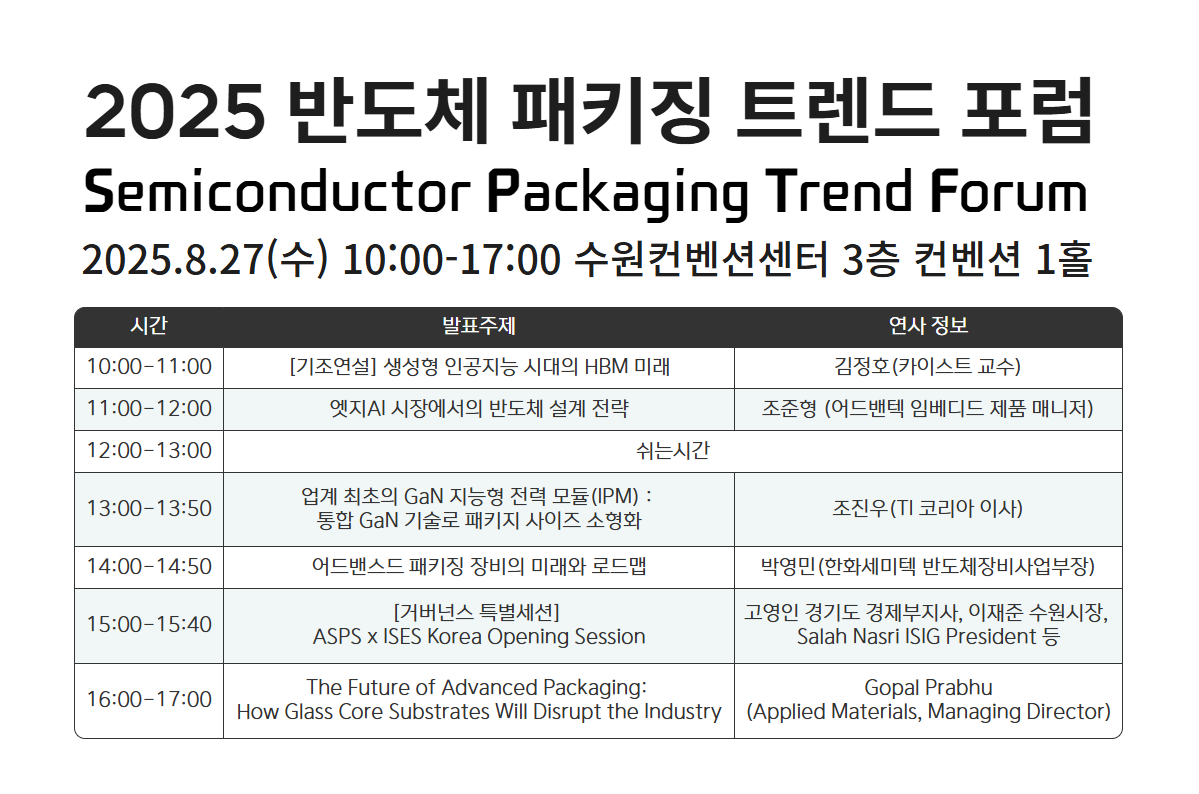 2025 반도체 패키징 트렌드 포럼
Semiconductor Packaging Trend Forum
2025.8.27(수) 10:00-17:00 수원컨벤션센터 3층 컨벤션 1홀

| 시간 | 발표주제 | 연사 정보 |
|---|---|---|
| 10:00-11:00 | [기조연설] 생성형 인공지능 시대의 HBM 미래 | 김정호(카이스트 교수) |
| 11:00-12:00 | 엣지AI 시장에서의 반도체 설계 전략 | 조준형 (어드밴텍 임베디드 제품 매니저) |
| 12:00-13:00 | 쉬는시간 | |
| 13:00-13:50 | 업계 최초의 GaN 지능형 전력 모듈(IPM) : 통합 GaN 기술로 패키지 사이즈 소형화 | 조진우(TI 코리아 이사) |
| 14:00-14:50 | 어드밴스드 패키징 장비의 미래와 로드맵 | 박영민(한화세미텍 반도체장비사업부장) |
| 15:00-15:40 | [거버넌스 특별세션] ASPS x ISES Korea Opening Session | 고영인 경기도 경제부지사, 이재준 수원시장, Salah Nasri ISIG President 등 |
| 16:00-17:00 | The Future of Advanced Packaging: How Glass Core Substrates Will Disrupt the Industry | Gopal Prabhu (Applied Materials, Managing Director) |